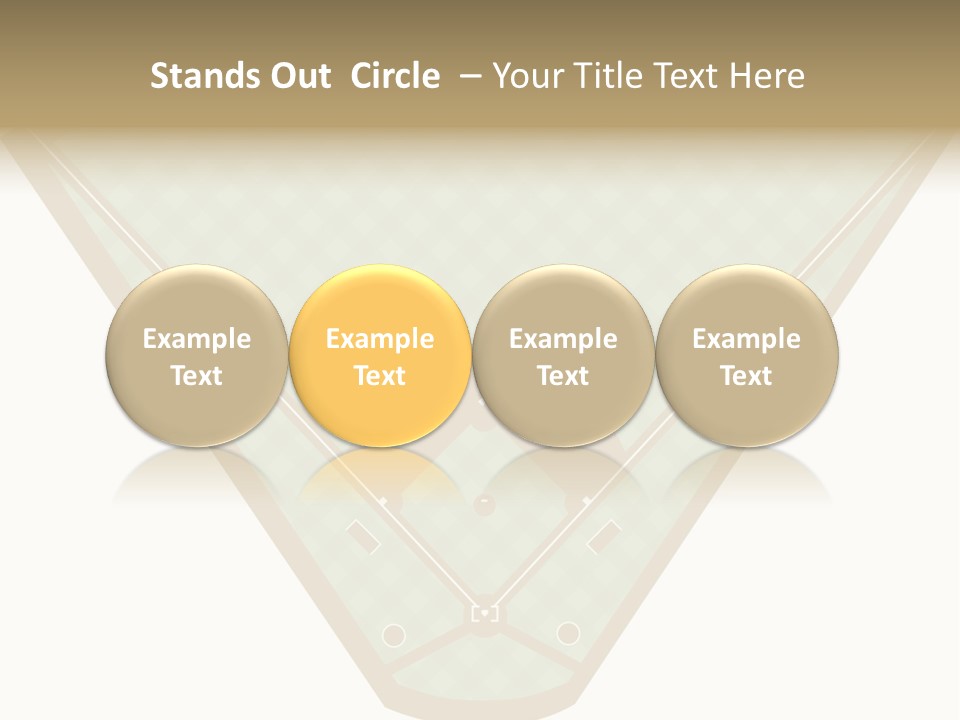 Stands Out Circle – Your Title Text Here

Example Text

Example Text

Example Text

Example Text